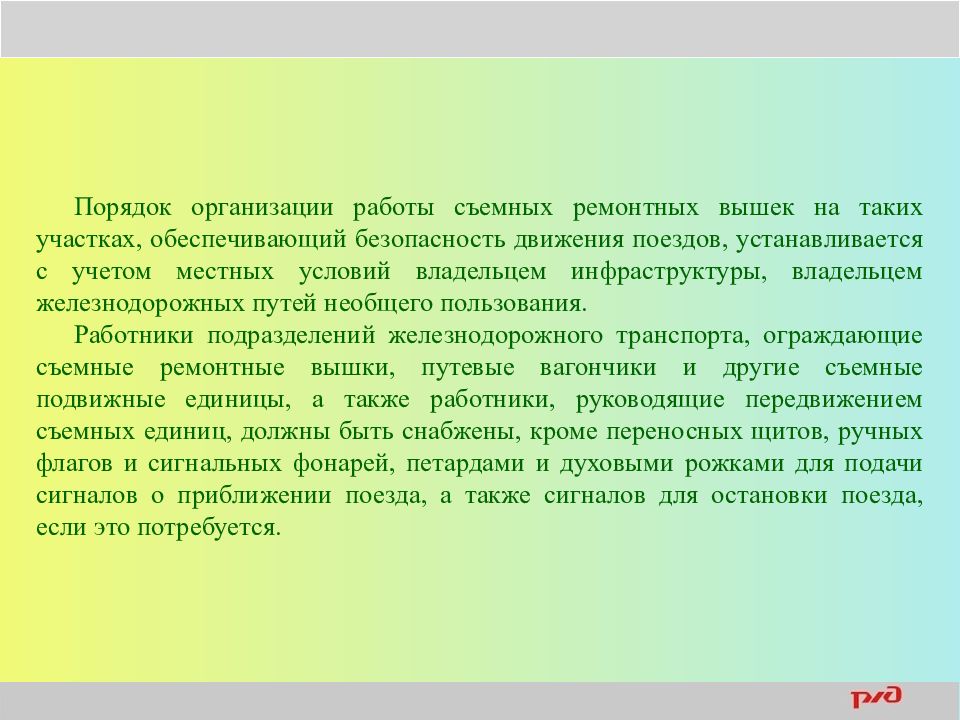 Порядок организации работы съемных ремонтных вышек на таких участках, обеспечивающий безопасность движения поездов, устанавливается с учетом местных условий владельцем инфраструктуры, владельцем железнодорожных путей необщего пользования.

Работники подразделений железнодорожного транспорта, ограждающие съемные ремонтные вышки, путевые вагончики и другие съемные подвижные единицы, а также работники, руководящие передвижением съемных единиц, должны быть снабжены, кроме переносных щитов, ручных флагов и сигнальных фонарей, петардами и духовыми рожками для подачи сигналов о приближении поезда, а также сигналов для остановки поезда, если это потребуется.

РЖД